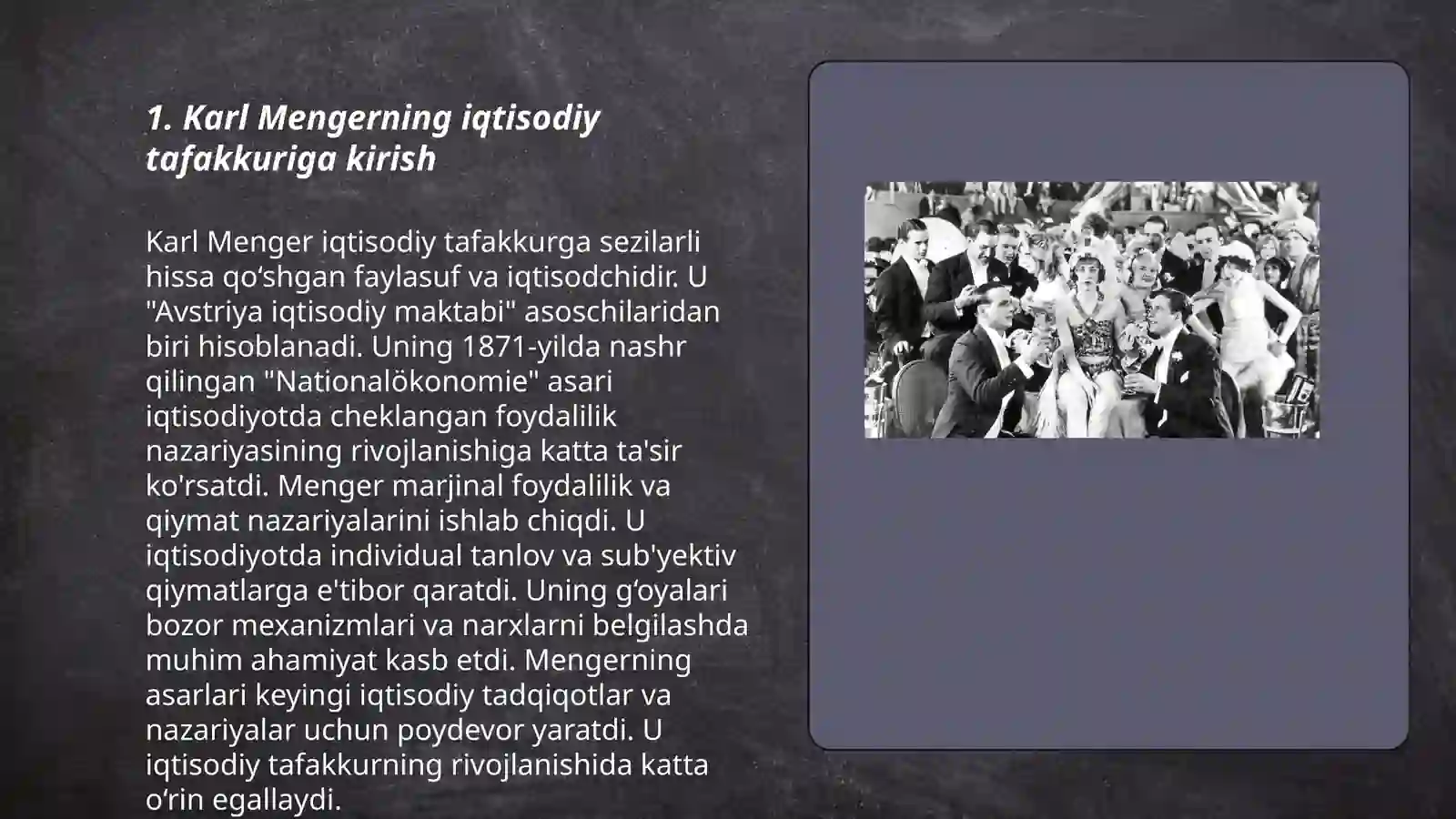 1. Karl Mengerning iqtisodiy tafakkuriga kirish

Karl Menger iqtisodiy tafakkurga sezilarli hissa qo‘shgan faylasuf va iqtisodchidir. U "Avstriya iqtisodiy maktabi" asoschilaridan biri hisoblanadi. Uning 1871-yilda nashr qilingan "Nationalökonomie" asari iqtisodiyotda cheklangan foydalilik nazariyasining rivojlanishiga katta ta'sir ko'rsatdi. Menger marjinal foydalilik va qiymat nazariyalarini ishlab chiqdi. U iqtisodiyotda individual tanlov va sub'yektiv qiymatlarga e'tibor qaratdi. Uning g‘oyalari bozor mexanizmlari va narxlarni belgilashda muhim ahamiyat kasb etdi. Mengerning asarlari keyingi iqtisodiy tadqiqotlar va nazariyalar uchun poydevor yaratdi. U iqtisodiy tafakkurning rivojlanishida katta o‘rin egallaydi.